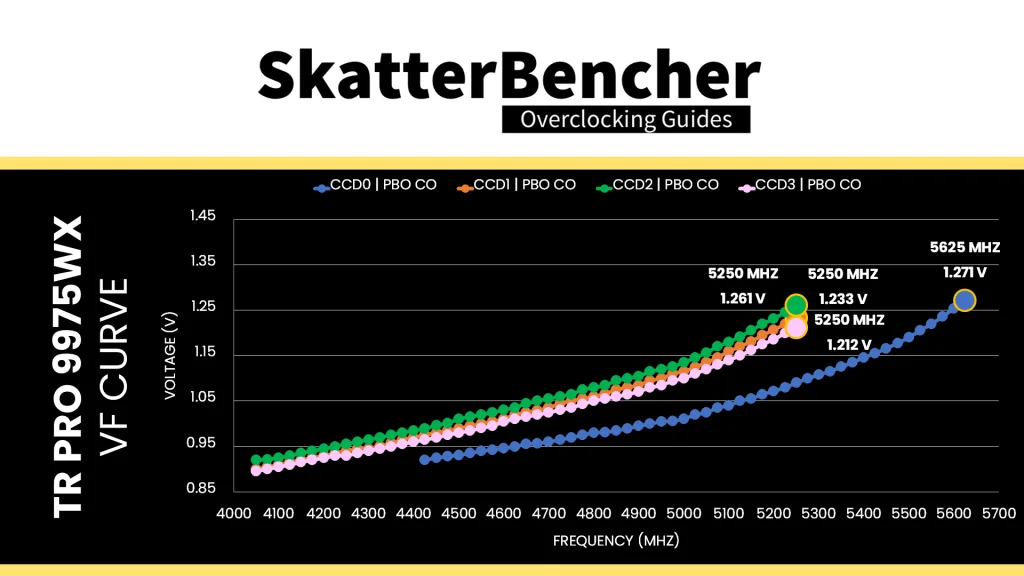 SkatterBencher
Overclocking Guides

TR PRO 9975WX
VF CURVE

CCD0 | PBO CO
CCD1 | PBO CO
CCD2 | PBO CO
CCD3 | PBO CO

VOLTAGE (V)
1.45
1.35
1.25
1.15
1.05
0.95
0.85

5250 MHZ
1.261 V
5250 MHZ
1.233 V
5250 MHZ
1.212 V
5625 MHZ
1.271 V

4000 4100 4200 4300 4400 4500 4600 4700 4800 4900 5000 5100 5200 5300 5400 5500 5600 5700
FREQUENCY (MHZ)